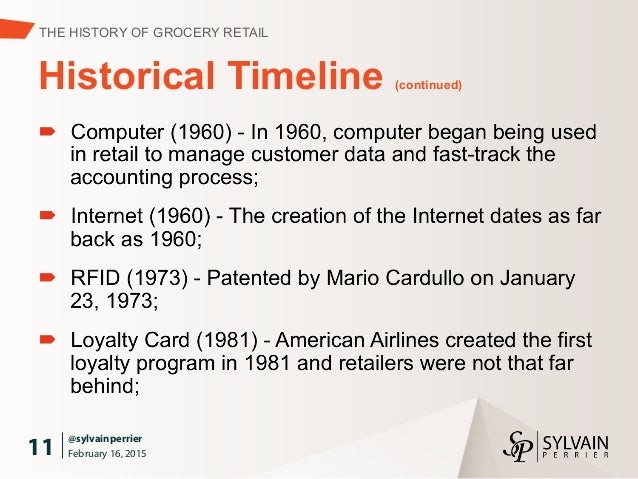 THE HISTORY OF GROCERY RETAIL

Historical Timeline (continued)

Computer (1960) - In 1960, computer began being used in retail to manage customer data and fast-track the accounting process;

Internet (1960) - The creation of the Internet dates as far back as 1960;

RFID (1973) - Patented by Mario Cardullo on January 23, 1973;

Loyalty Card (1981) - American Airlines created the first loyalty program in 1981 and retailers were not that far behind;

11 @sylvainperrier
February 16, 2015

SP SYLVAIN PERRIER